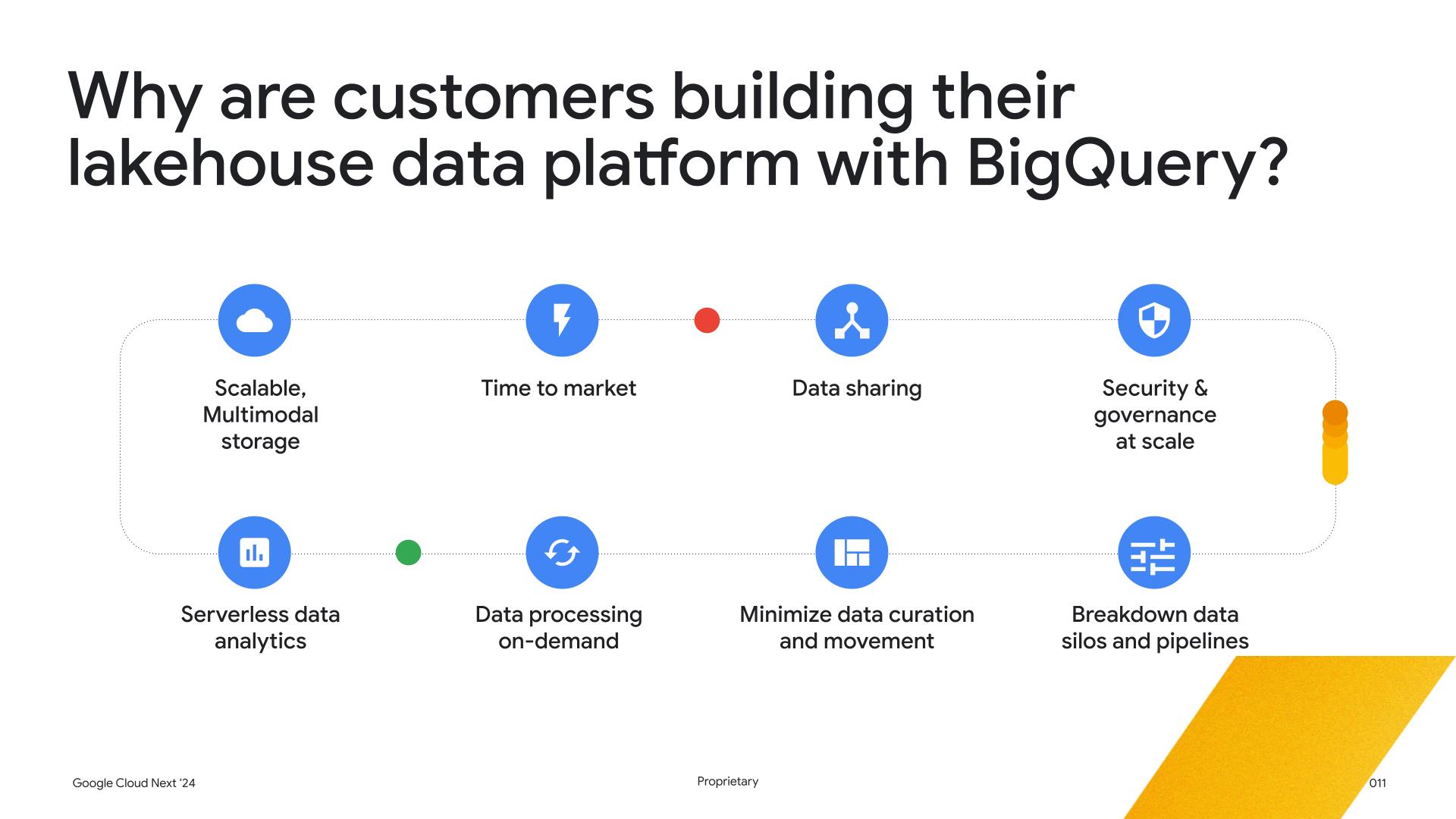 Why are customers building their lakehouse data platform with BigQuery?

Scalable, Multimodal storage

Time to market

Data sharing

Security & governance at scale

Serverless data analytics

Data processing on-demand

Minimize data curation and movement

Breakdown data silos and pipelines

Google Cloud Next '24

Proprietary

011